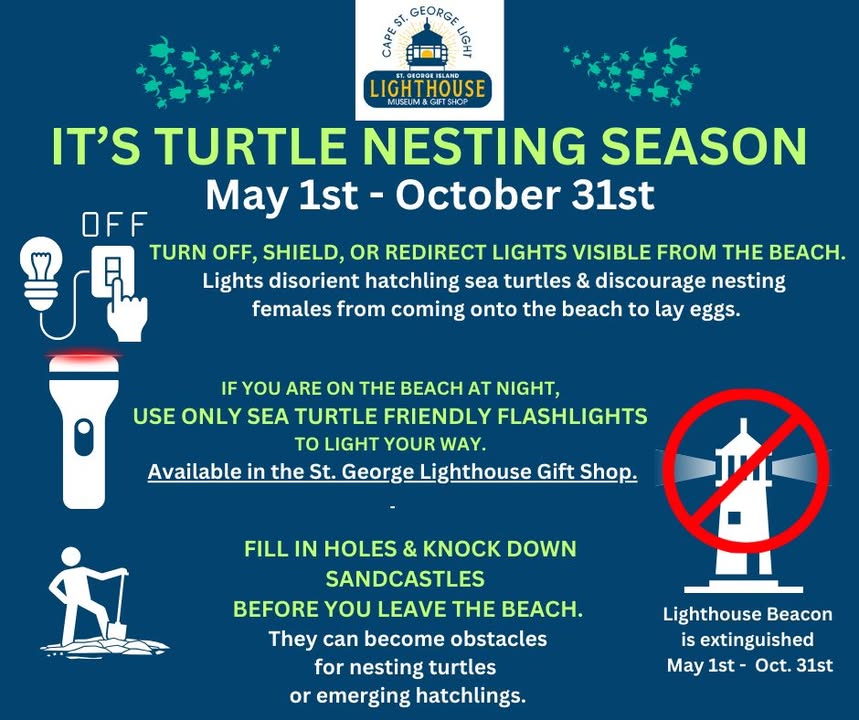 CAPE ST. GEORGE LIGHT
ST. GEORGE ISLAND
LIGHTHOUSE
MUSEUM & GIFT SHOP

IT'S TURTLE NESTING SEASON
May 1st - October 31st

OFF

TURN OFF, SHIELD, OR REDIRECT LIGHTS VISIBLE FROM THE BEACH.
Lights disorient hatchling sea turtles & discourage nesting females from coming onto the beach to lay eggs.

IF YOU ARE ON THE BEACH AT NIGHT,
USE ONLY SEA TURTLE FRIENDLY FLASHLIGHTS
TO LIGHT YOUR WAY.
Available in the St. George Lighthouse Gift Shop.

-

FILL IN HOLES & KNOCK DOWN SANDCASTLES
BEFORE YOU LEAVE THE BEACH.
They can become obstacles for nesting turtles or emerging hatchlings.

Lighthouse Beacon is extinguished May 1st - Oct. 31st